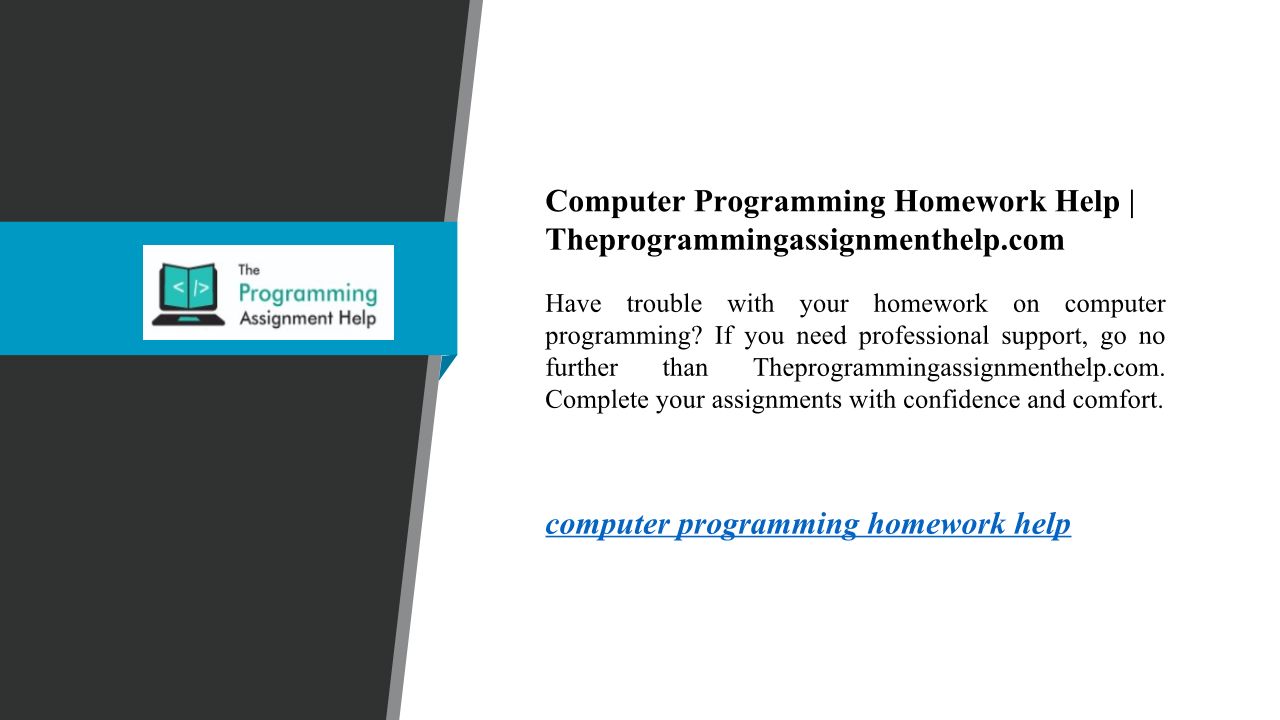 < />
The
Programming
Assignment Help

Computer Programming Homework Help | Theprogrammingassignmenthelp.com

Have trouble with your homework on computer programming? If you need professional support, go no further than Theprogrammingassignmenthelp.com. Complete your assignments with confidence and comfort.

computer programming homework help